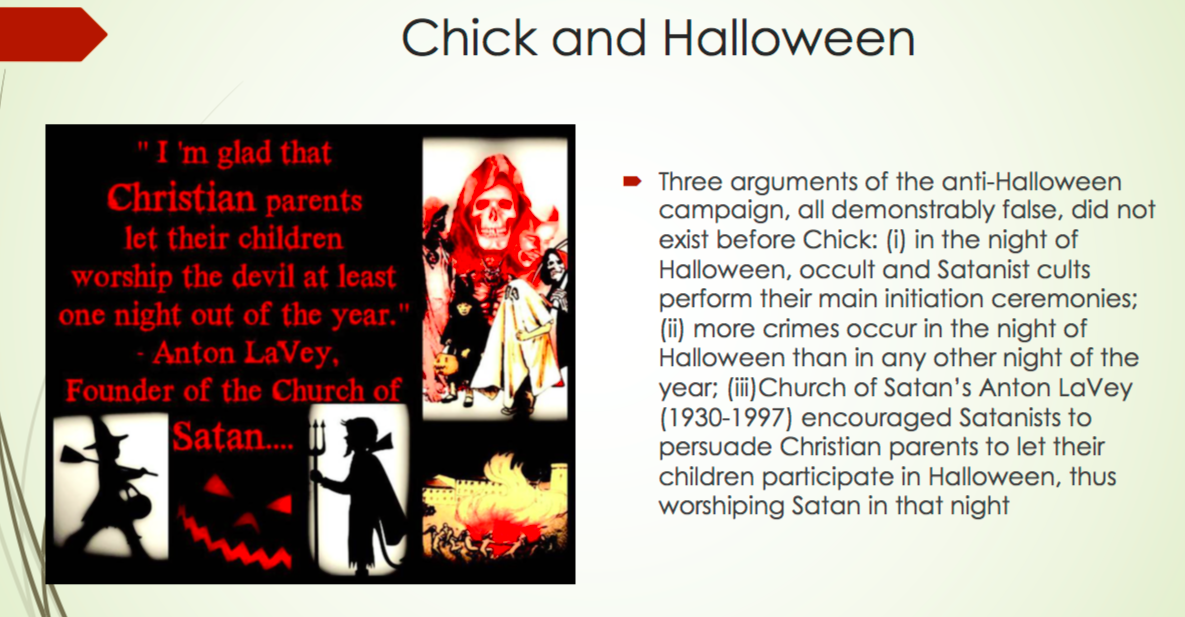 Chick and Halloween

" I 'm glad that Christian parents let their children worship the devil at least one night out of the year." - Anton LaVey, Founder of the Church of Satan....

Three arguments of the anti-Halloween campaign, all demonstrably false, did not exist before Chick: (i) in the night of Halloween, occult and Satanist cults perform their main initiation ceremonies; (ii) more crimes occur in the night of Halloween than in any other night of the year; (iii)Church of Satan's Anton LaVey (1930-1997) encouraged Satanists to persuade Christian parents to let their children participate in Halloween, thus worshiping Satan in that night